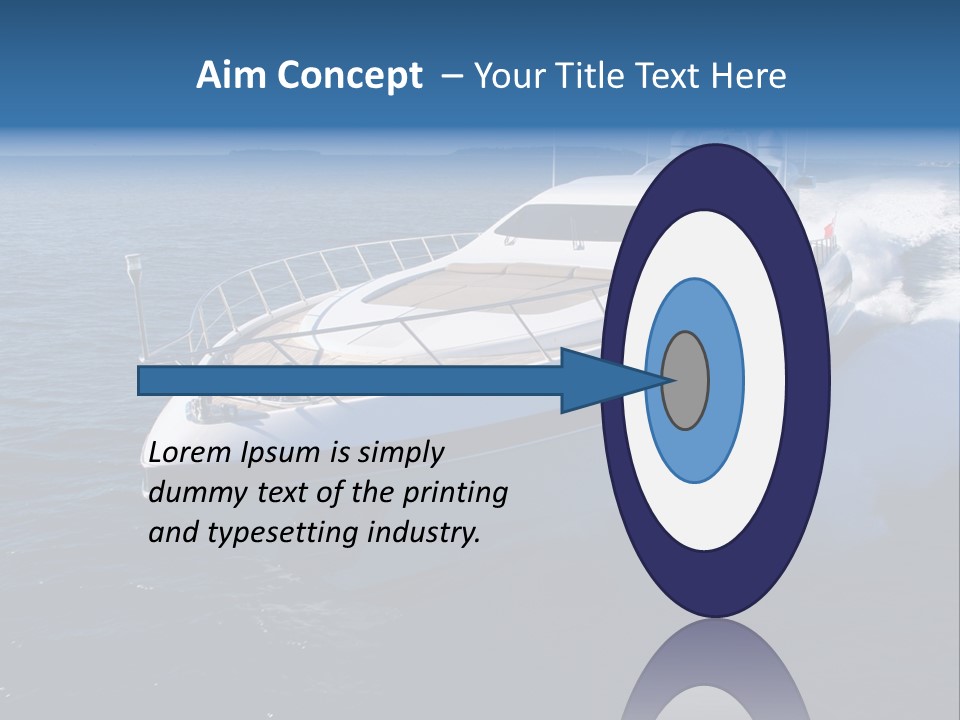 Aim Concept – Your Title Text Here

Lorem Ipsum is simply dummy text of the printing and typesetting industry.